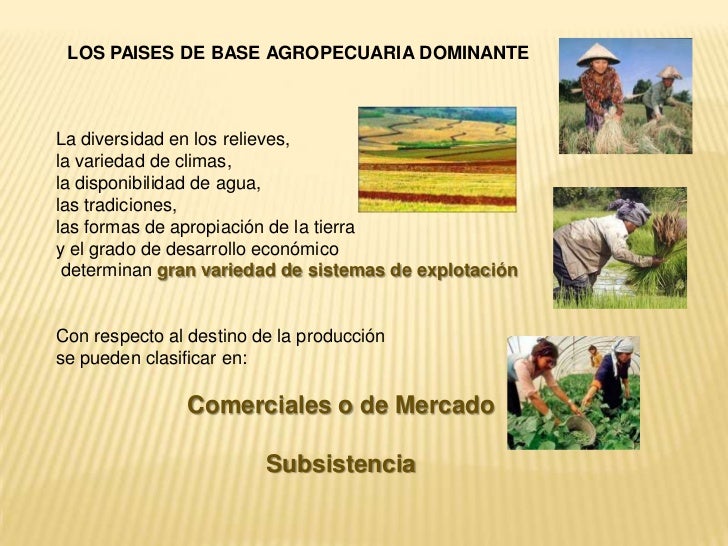 LOS PAISES DE BASE AGROPECUARIA DOMINANTE

La diversidad en los relieves,
la variedad de climas,
la disponibilidad de agua,
las tradiciones,
las formas de apropiación de la tierra
y el grado de desarrollo económico
determinan gran variedad de sistemas de explotación

Con respecto al destino de la producción
se pueden clasificar en:

Comerciales o de Mercado

Subsistencia